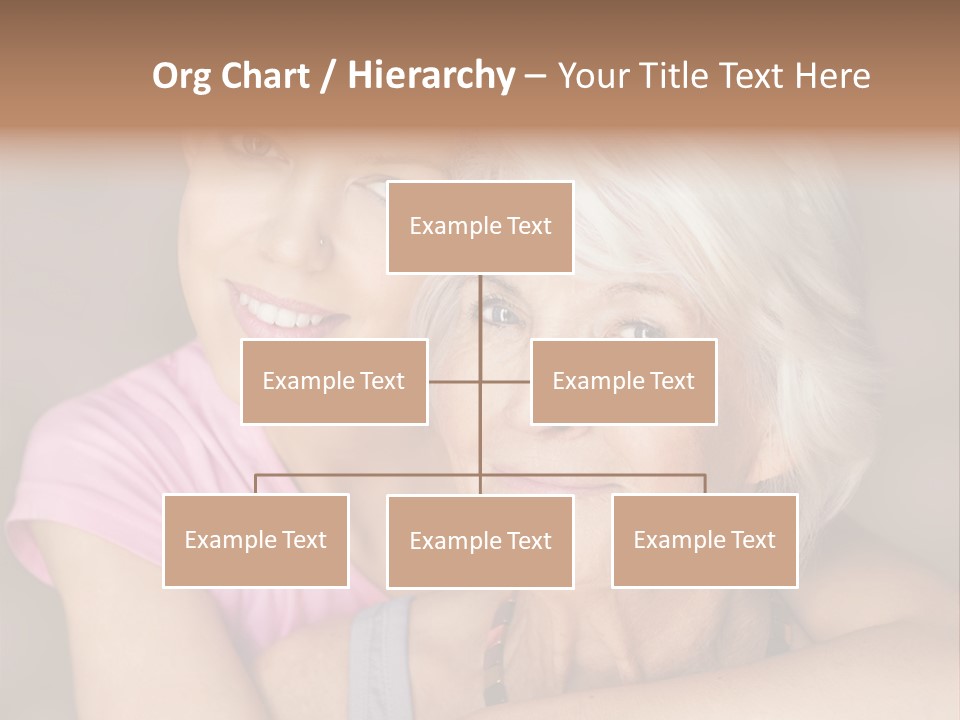 Org Chart / Hierarchy – Your Title Text Here

Example Text

Example Text

Example Text

Example Text

Example Text

Example Text